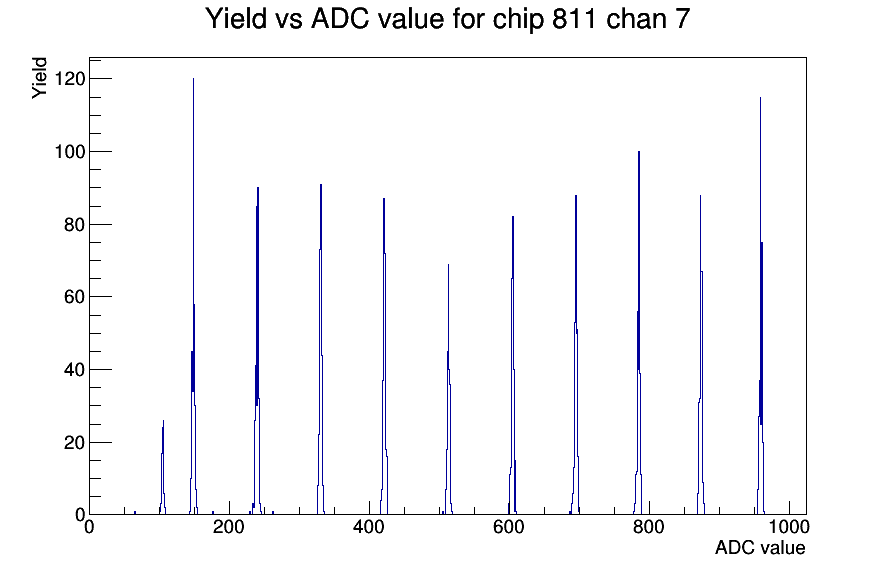 Yield vs ADC value for chip 811 chan 7

Yield

120
100
80
60
40
20
0

0
200
400
600
800
1000

ADC value